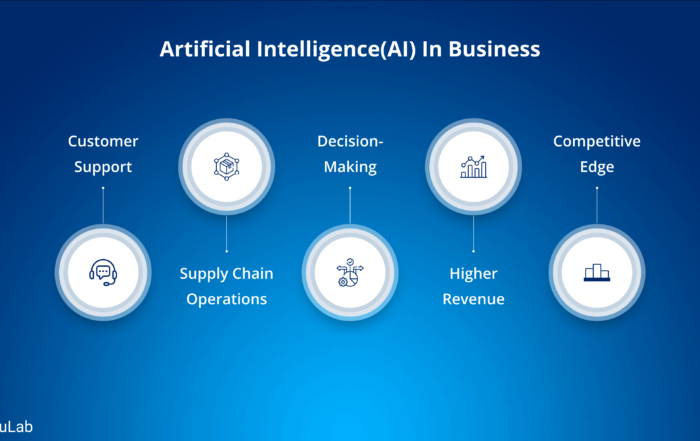 Artificial Intelligence(AI) In Business

Customer Support

Supply Chain Operations

Decision-Making

Higher Revenue

Competitive Edge

uLab